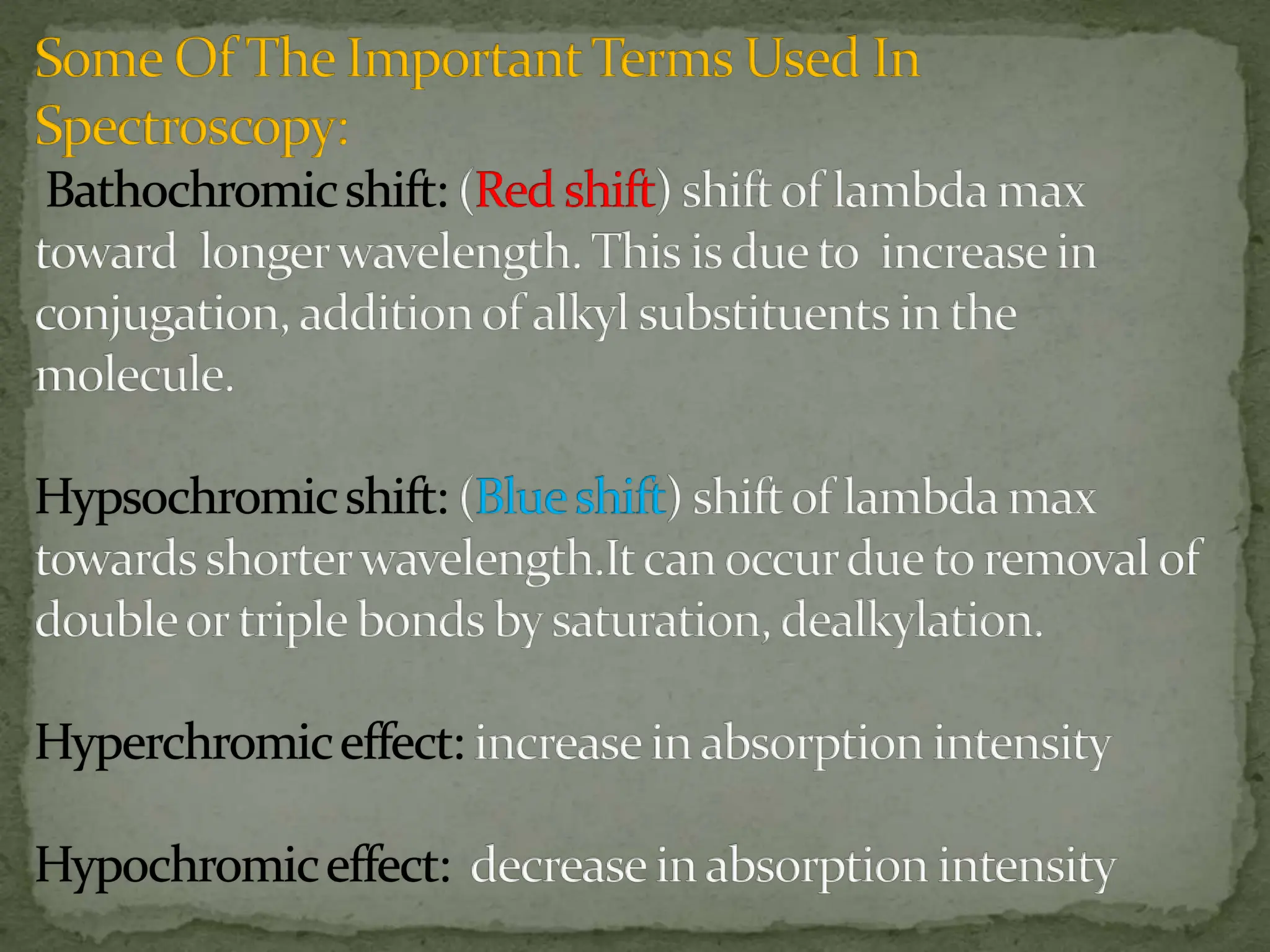 Some Of The Important Terms Used In Spectroscopy:

Bathochromic shift: (Red shift) shift of lambda max toward longer wavelength. This is due to increase in conjugation, addition of alkyl substituents in the molecule.

Hypsochromic shift: (Blue shift) shift of lambda max towards shorter wavelength.It can occur due to removal of double or triple bonds by saturation, dealkylation.

Hyperchromic effect: increase in absorption intensity

Hypochromic effect: decrease in absorption intensity